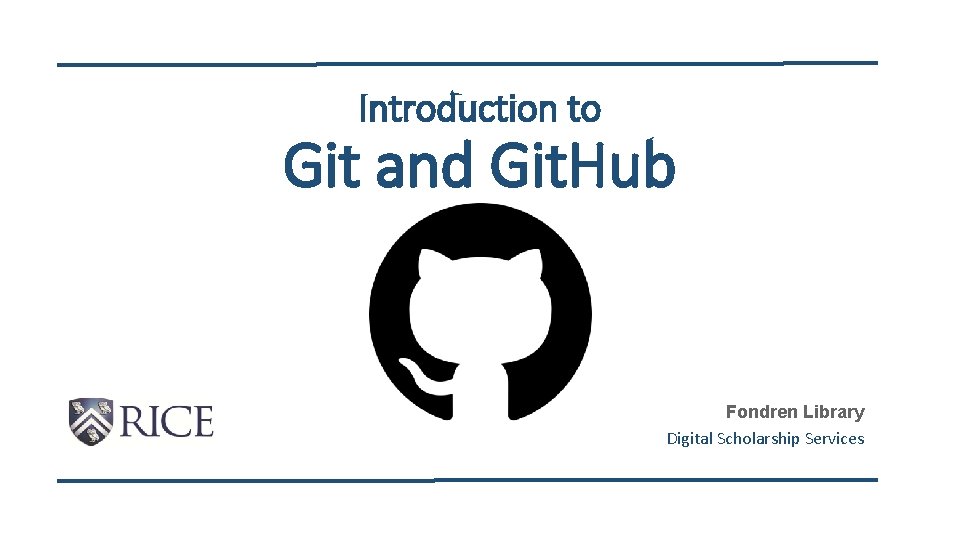 Introduction to
Git and GitHub

RICE

Fondren Library
Digital Scholarship Services